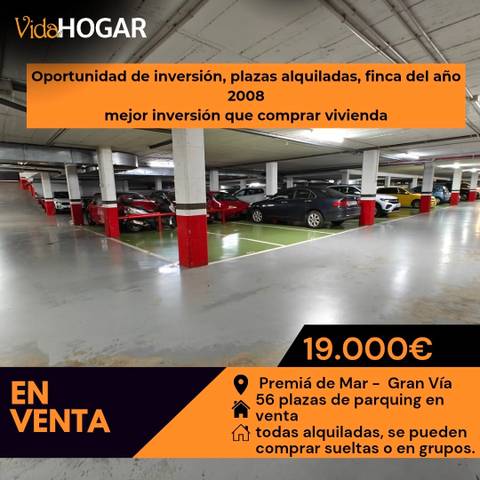 VidaHOGAR

Oportunidad de inversión, plazas alquiladas, finca del año 2008
mejor inversión que comprar vivienda

19.000€

EN VENTA

Premiá de Mar - Gran Vía
56 plazas de parquing en venta
todas alquiladas, se pueden comprar sueltas o en grupos.